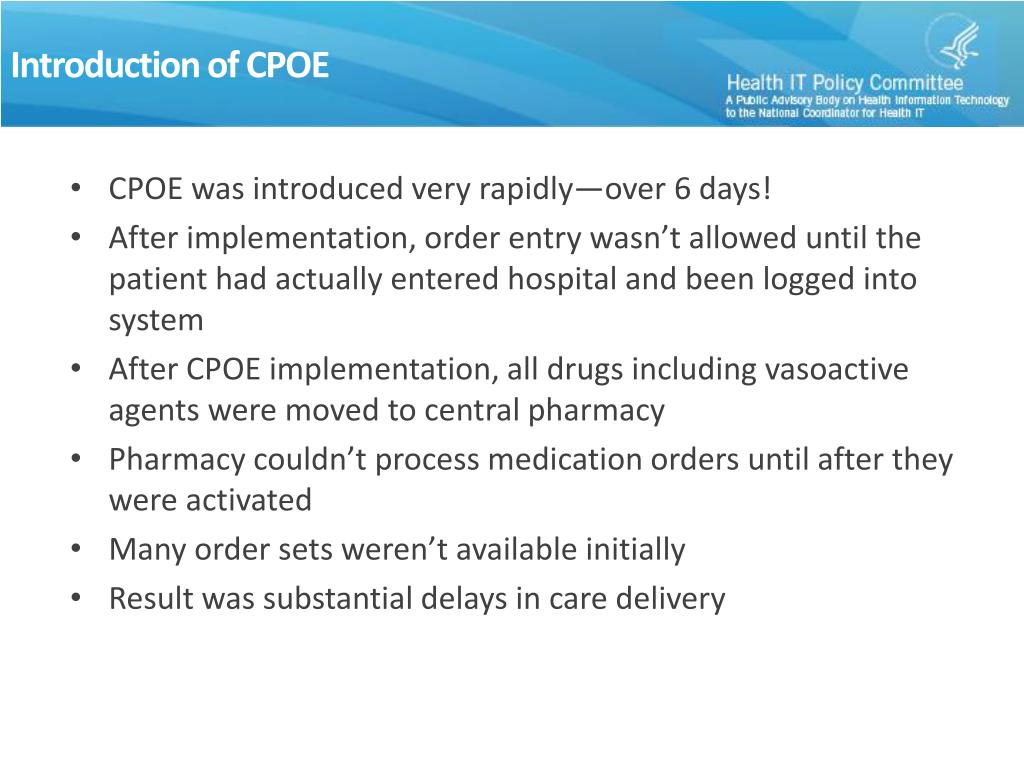 Introduction of CPOE

Health IT Policy Committee
A Public Advisory Body on Health Information Technology to the National Coordinator for Health IT

• CPOE was introduced very rapidly—over 6 days!
• After implementation, order entry wasn’t allowed until the patient had actually entered hospital and been logged into system
• After CPOE implementation, all drugs including vasoactive agents were moved to central pharmacy
• Pharmacy couldn’t process medication orders until after they were activated
• Many order sets weren’t available initially
• Result was substantial delays in care delivery